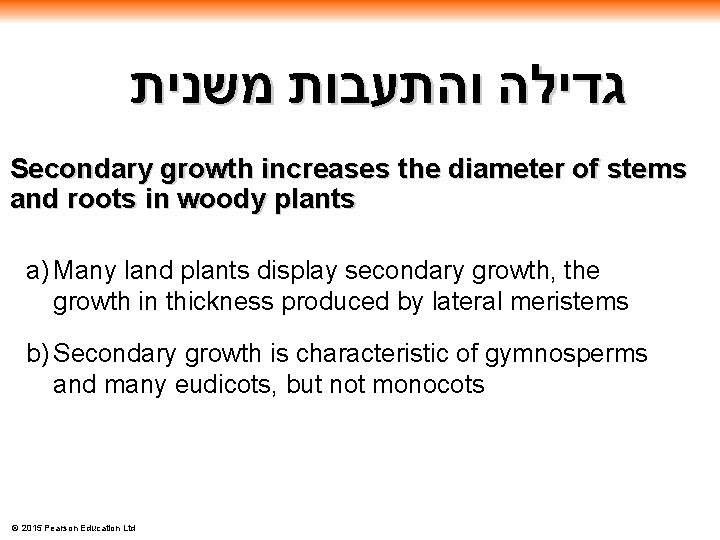 גדילה והתעבות משנית

Secondary growth increases the diameter of stems and roots in woody plants

a) Many land plants display secondary growth, the growth in thickness produced by lateral meristems

b) Secondary growth is characteristic of gymnosperms and many eudicots, but not monocots

© 2015 Pearson Education Ltd